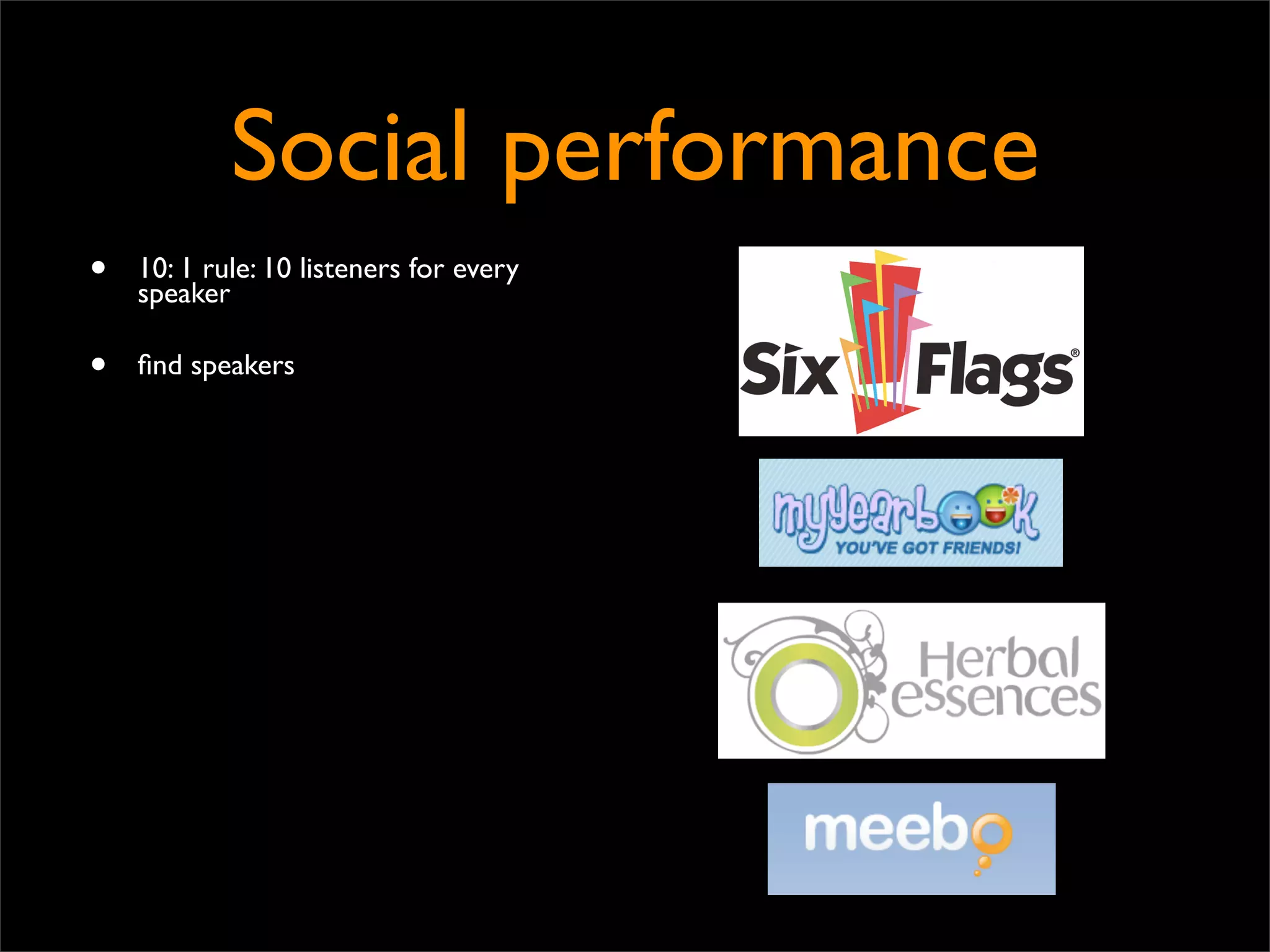 Social performance

• 10: 1 rule: 10 listeners for every speaker

• find speakers

Six Flags®

myyearbook
YOU'VE GOT FRIENDS!

Herbal essences

meebo